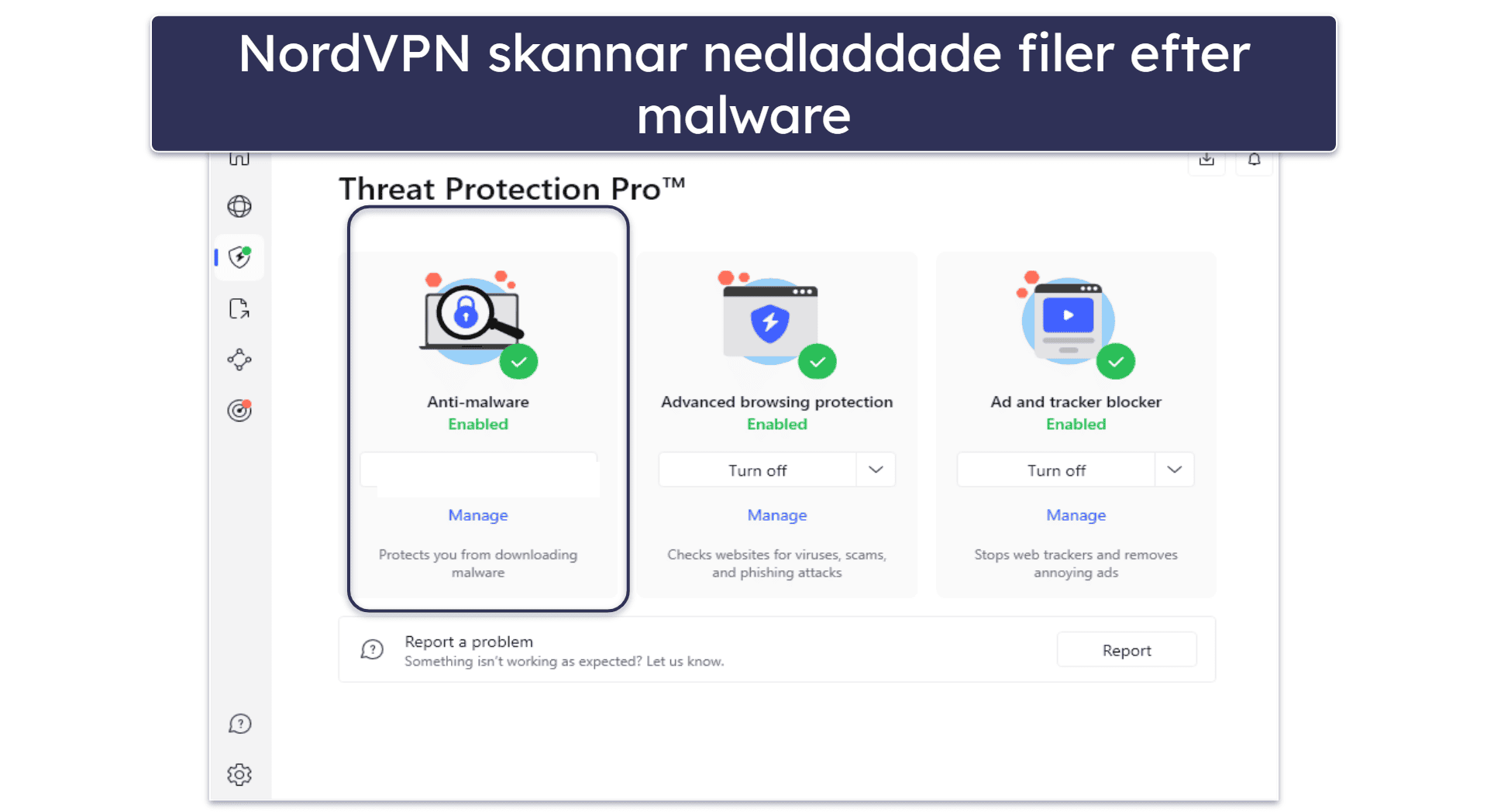 NordVPN skannar nedladdade filer efter malware

Threat Protection Pro™

Anti-malware
Enabled

Manage

Protects you from downloading malware

Advanced browsing protection
Enabled

Turn off

Manage

Checks websites for viruses, scams, and phishing attacks

Ad and tracker blocker
Enabled

Turn off

Manage

Stops web trackers and removes annoying ads

Report a problem
Something isn't working as expected? Let us know.

Report